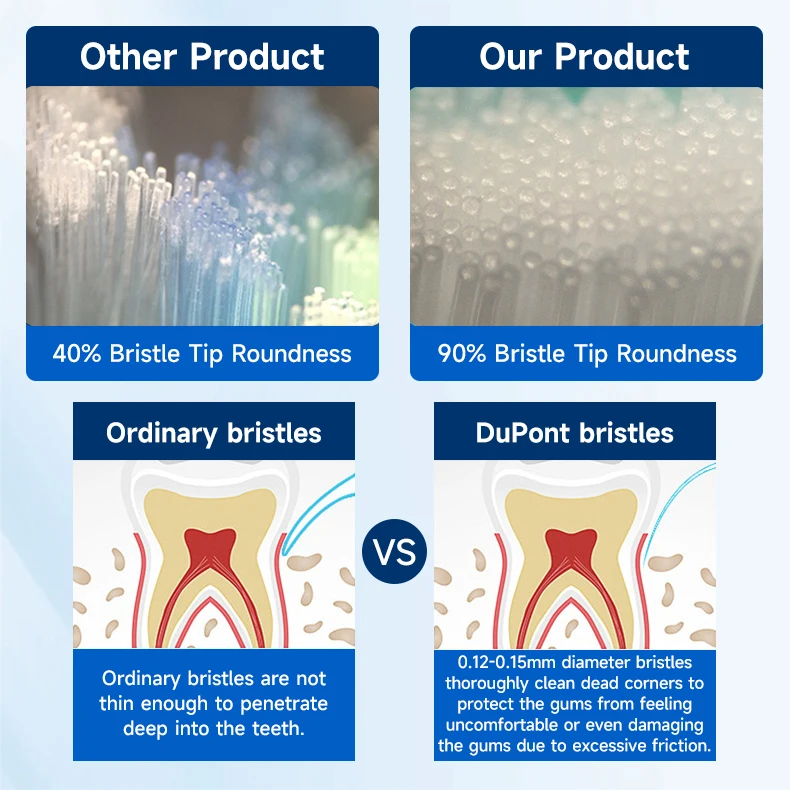 Other Product

40% Bristle Tip Roundness

Our Product

90% Bristle Tip Roundness

Ordinary bristles

Ordinary bristles are not thin enough to penetrate deep into the teeth.

VS

DuPont bristles

0.12-0.15mm diameter bristles thoroughly clean dead corners to protect the gums from feeling uncomfortable or even damaging the gums due to excessive friction.